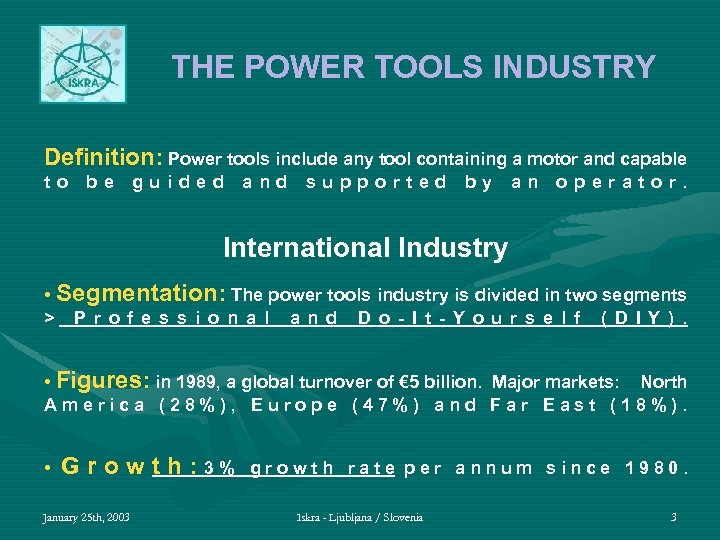 ISKRA

THE POWER TOOLS INDUSTRY

Definition: Power tools include any tool containing a motor and capable to be guided and supported by an operator.

International Industry

• Segmentation: The power tools industry is divided in two segments > Professional and Do-It-Yourself (DIY).

• Figures: in 1989, a global turnover of €5 billion. Major markets: North America (28%), Europe (47%) and Far East (18%).

• Growth: 3% growth rate per annum since 1980.

January 25th, 2003 Iskra - Ljubljana / Slovenia 3